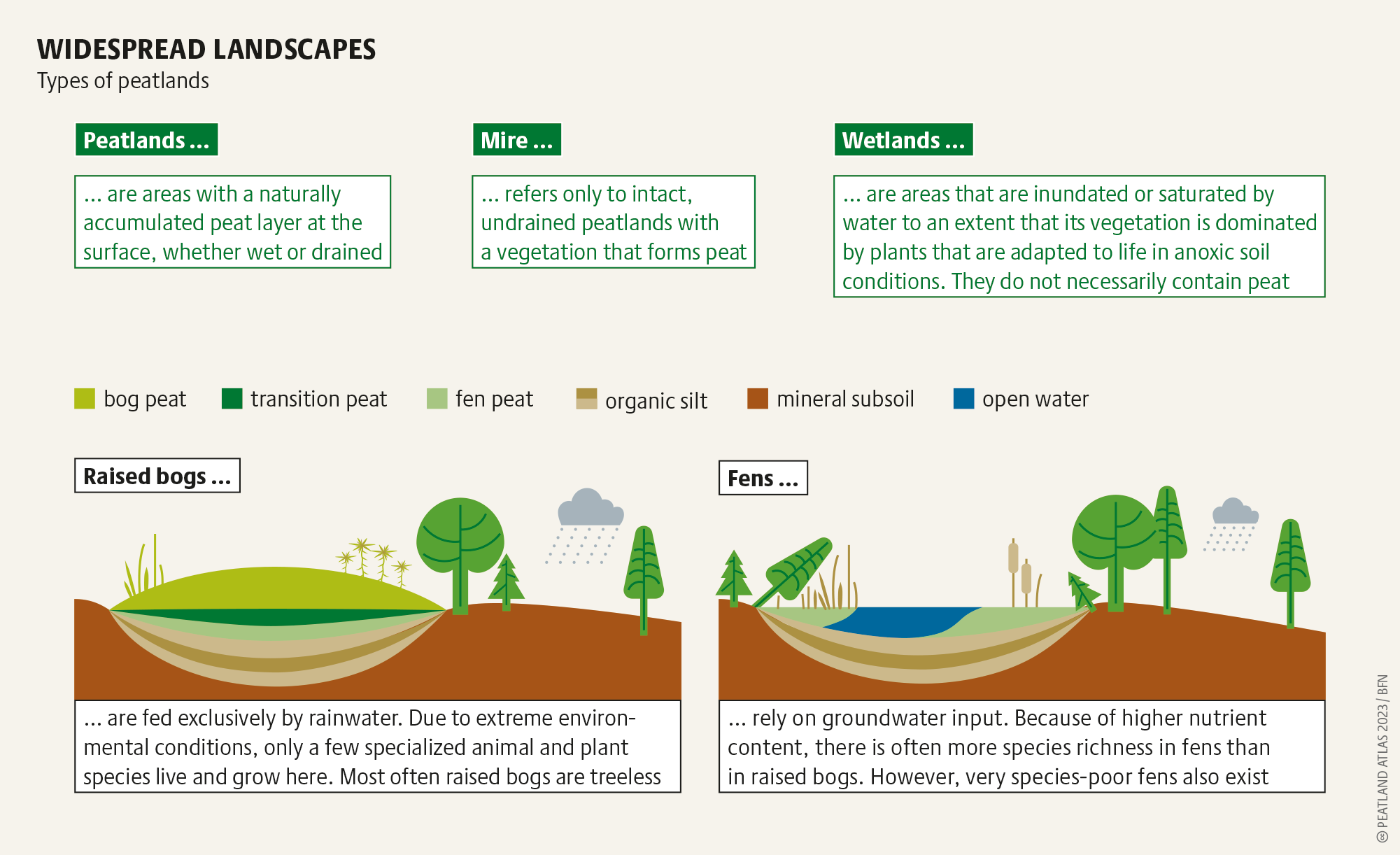 WIDESPREAD LANDSCAPES
Types of peatlands

Peatlands ...

... are areas with a naturally accumulated peat layer at the surface, whether wet or drained

Mire ...

... refers only to intact, undrained peatlands with a vegetation that forms peat

Wetlands ...

... are areas that are inundated or saturated by water to an extent that its vegetation is dominated by plants that are adapted to life in anoxic soil conditions. They do not necessarily contain peat

bog peat
transition peat
fen peat
organic silt
mineral subsoil
open water

Raised bogs ...

... are fed exclusively by rainwater. Due to extreme environmental conditions, only a few specialized animal and plant species live and grow here. Most often raised bogs are treeless

Fens ...

... rely on groundwater input. Because of higher nutrient content, there is often more species richness in fens than in raised bogs. However, very species-poor fens also exist

© PEATLAND ATLAS 2023 / BFN